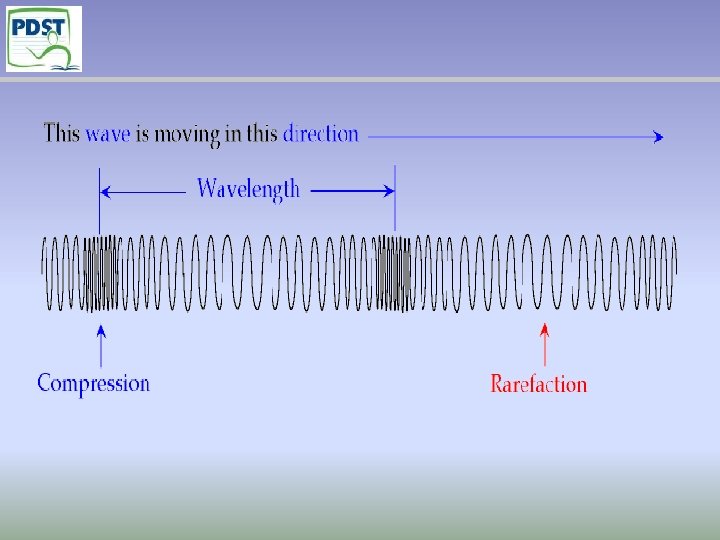 PDST

This wave is moving in this direction

Wavelength

Compression

Rarefaction